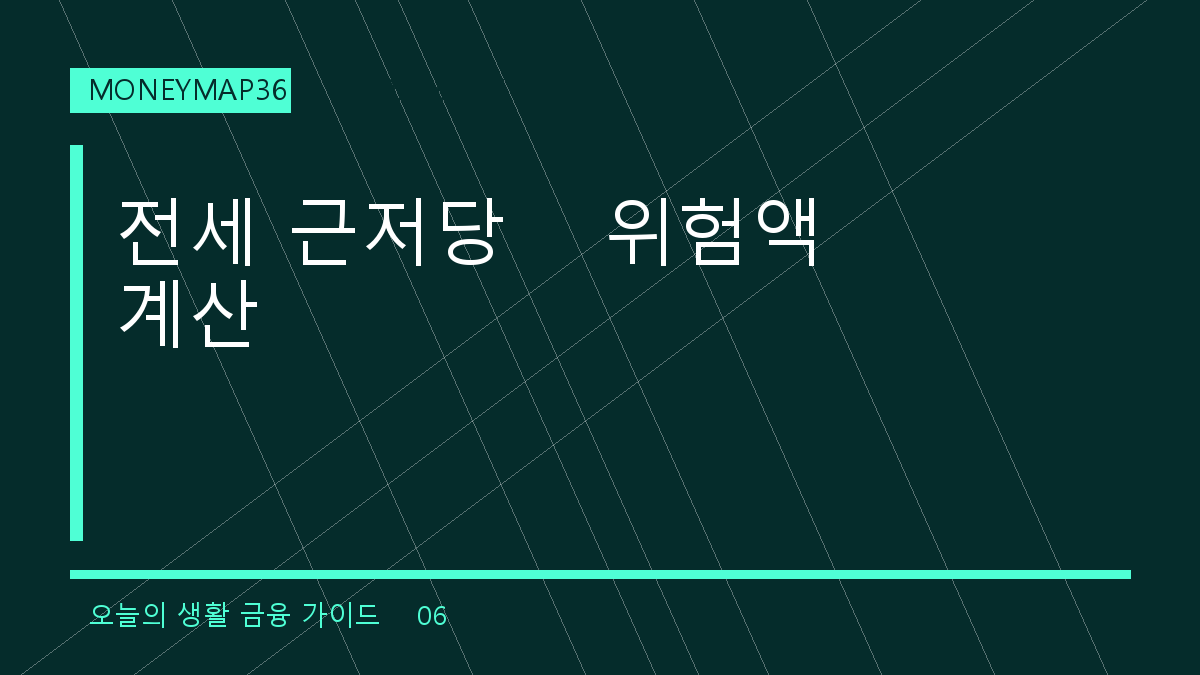 MONEYMAP36

전세 근저당 위험액 계산

오늘의 생활 금융 가이드 06